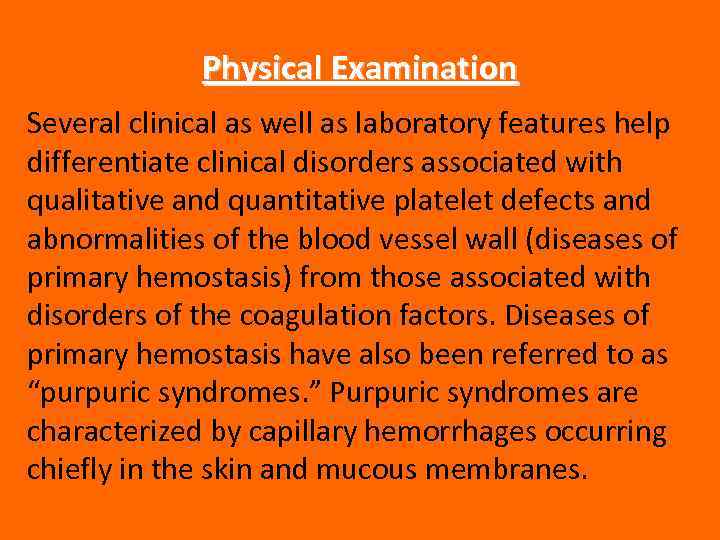 Physical Examination

Several clinical as well as laboratory features help differentiate clinical disorders associated with qualitative and quantitative platelet defects and abnormalities of the blood vessel wall (diseases of primary hemostasis) from those associated with disorders of the coagulation factors. Diseases of primary hemostasis have also been referred to as “purpuric syndromes.” Purpuric syndromes are characterized by capillary hemorrhages occurring chiefly in the skin and mucous membranes.